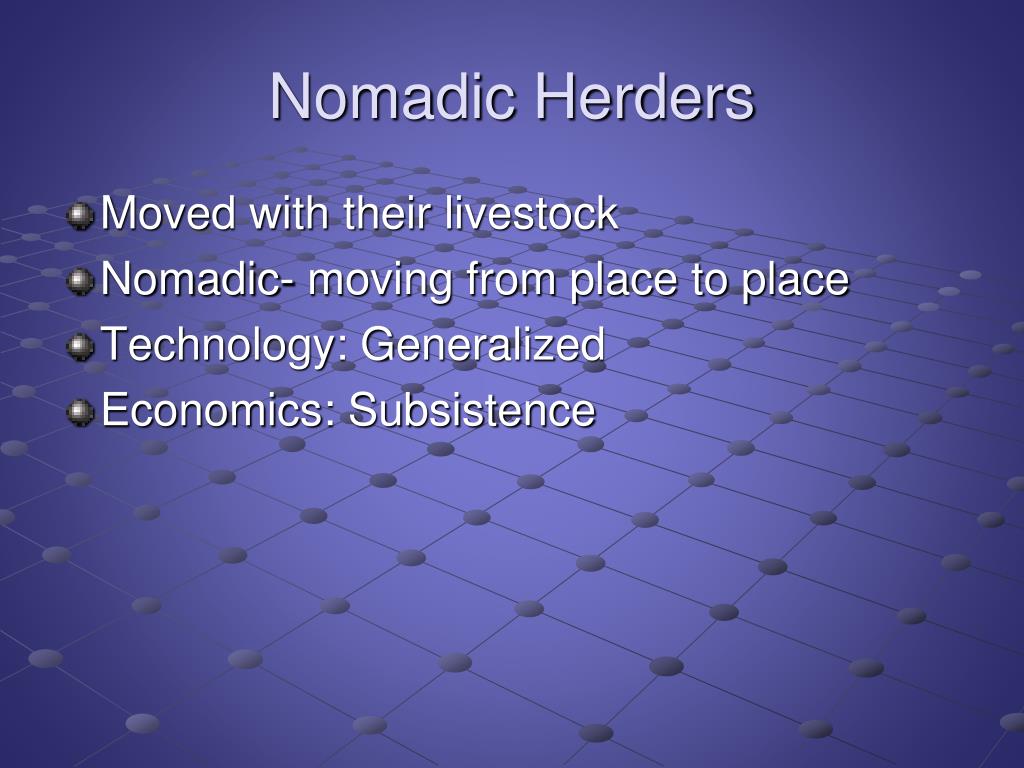 Nomadic Herders

Moved with their livestock
Nomadic- moving from place to place
Technology: Generalized
Economics: Subsistence